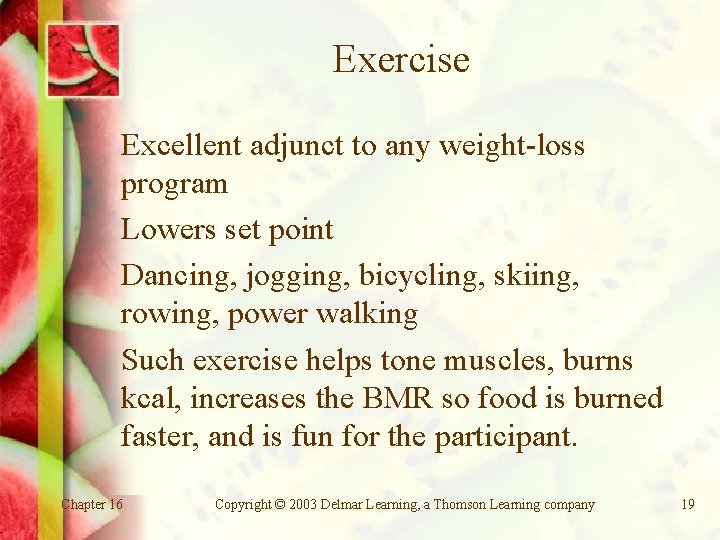 Exercise

Excellent adjunct to any weight-loss program

Lowers set point

Dancing, jogging, bicycling, skiing, rowing, power walking

Such exercise helps tone muscles, burns kcal, increases the BMR so food is burned faster, and is fun for the participant.

Chapter 16

Copyright © 2003 Delmar Learning, a Thomson Learning company

19